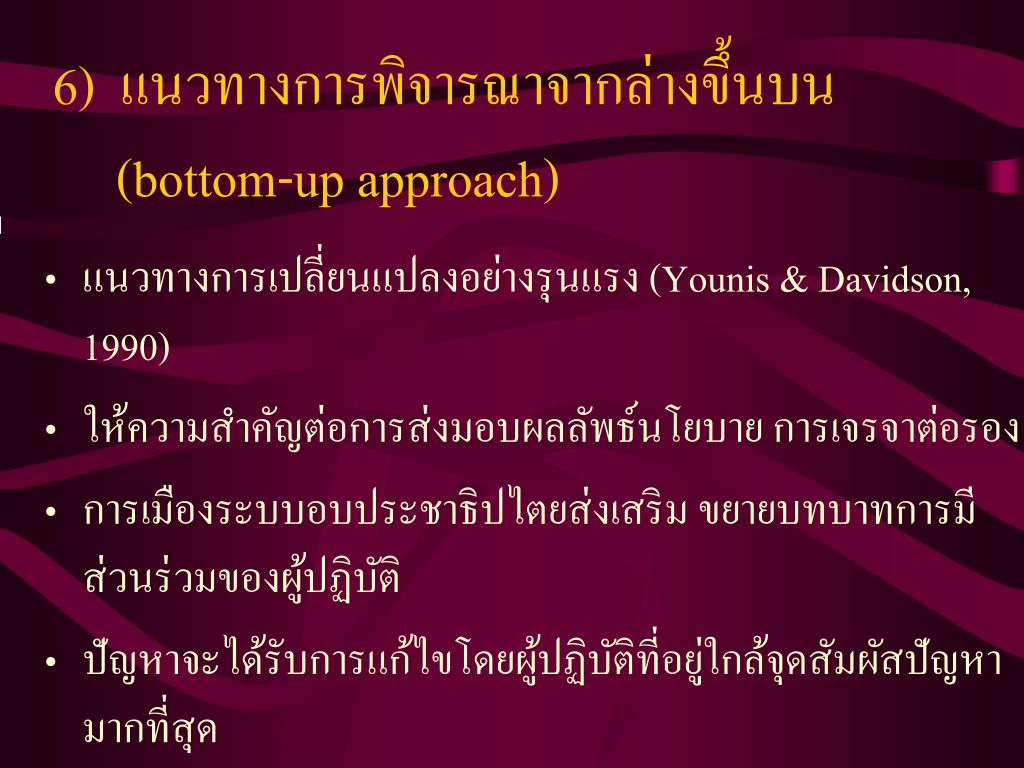 6) แนวทางการพิจารณาจากล่างขึ้นบน (bottom-up approach)

• แนวทางการเปลี่ยนแปลงอย่างรุนแรง (Younis & Davidson, 1990)

• ให้ความสำคัญต่อการส่งมอบผลลัพธ์นโยบาย การเจรจาต่อรอง

• การเมืองระบบอบประชาธิปไตยส่งเสริม ขยายบทบาทการมีส่วนร่วมของผู้ปฏิบัติ

• ปัญหาจะได้รับการแก้ไขโดยผู้ปฏิบัติที่อยู่ใกล้จุดสัมผัสปัญหามากที่สุด